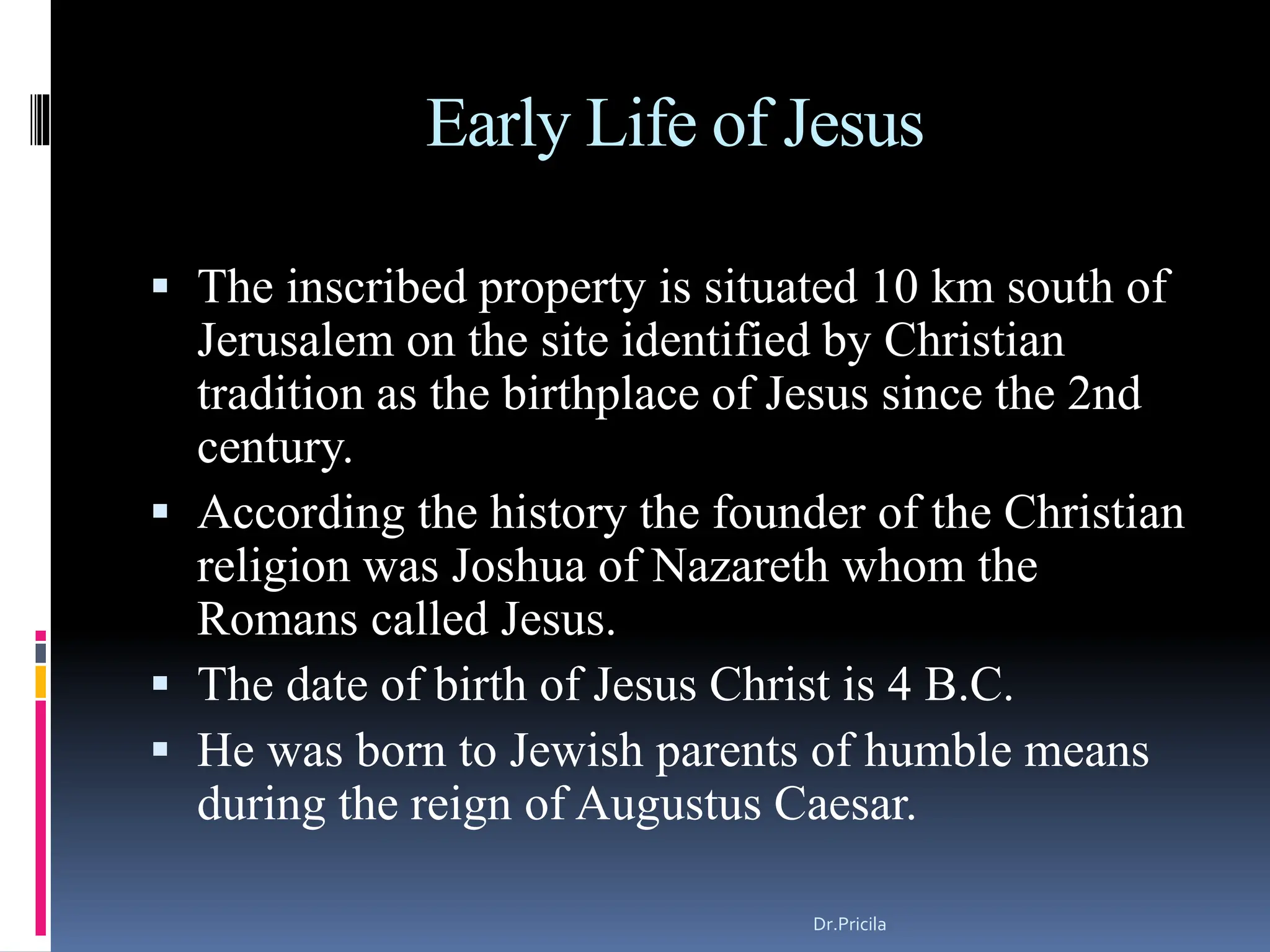 Early Life of Jesus

▪ The inscribed property is situated 10 km south of Jerusalem on the site identified by Christian tradition as the birthplace of Jesus since the 2nd century.

▪ According the history the founder of the Christian religion was Joshua of Nazareth whom the Romans called Jesus.

▪ The date of birth of Jesus Christ is 4 B.C.

▪ He was born to Jewish parents of humble means during the reign of Augustus Caesar.

Dr.Pricila